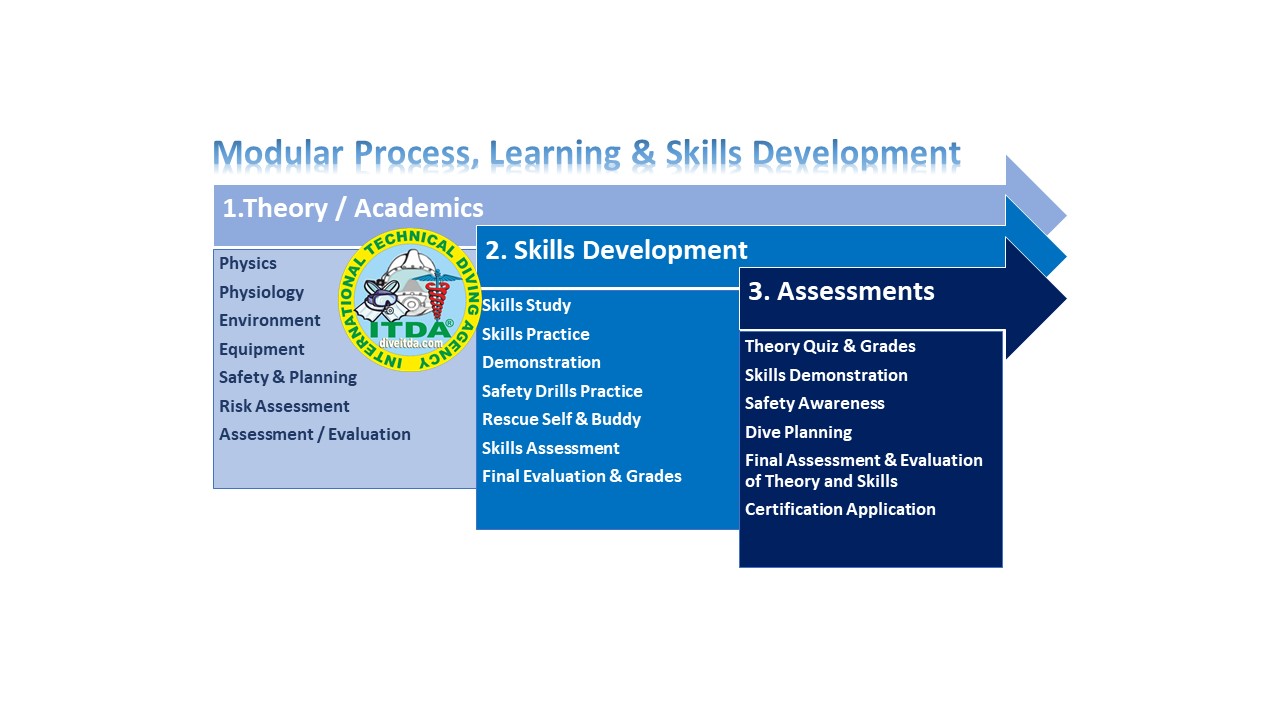 Modular Process, Learning & Skills Development

1.Theory / Academics

Physics
Physiology
Environment
Equipment
Safety & Planning
Risk Assessment
Assessment / Evaluation

INTERNATIONAL TECHNICAL DIVING AGENCY
ITDA®
diveitda.com

2. Skills Development

Skills Study
Skills Practice
Demonstration
Safety Drills Practice
Rescue Self & Buddy
Skills Assessment
Final Evaluation & Grades

3. Assessments

Theory Quiz & Grades
Skills Demonstration
Safety Awareness
Dive Planning
Final Assessment & Evaluation of Theory and Skills
Certification Application